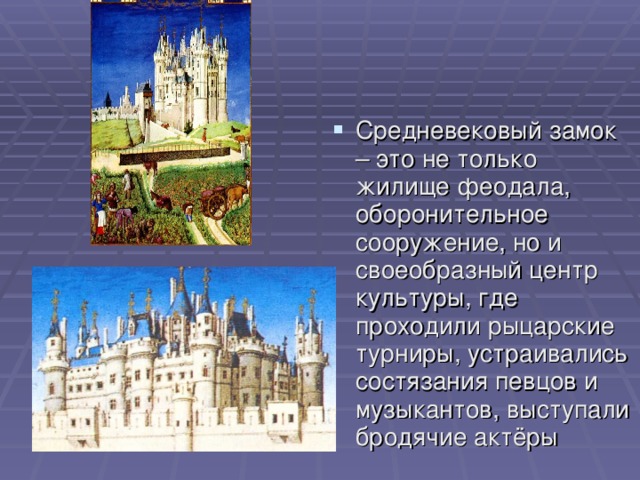 Средневековый замок – это не только жилище феодала, оборонительное сооружение, но и своеобразный центр культуры, где проходили рыцарские турниры, устраивались состязания певцов и музыкантов, выступали бродячие актёры